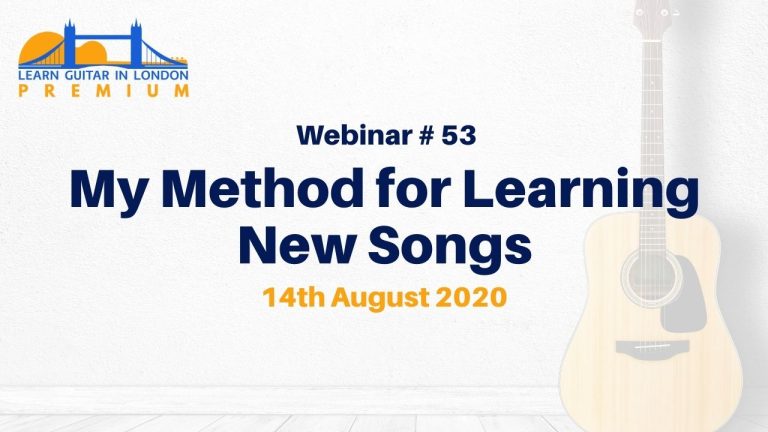 LEARN GUITAR IN LONDON
PREMIUM

Webinar # 53

My Method for Learning New Songs

14th August 2020